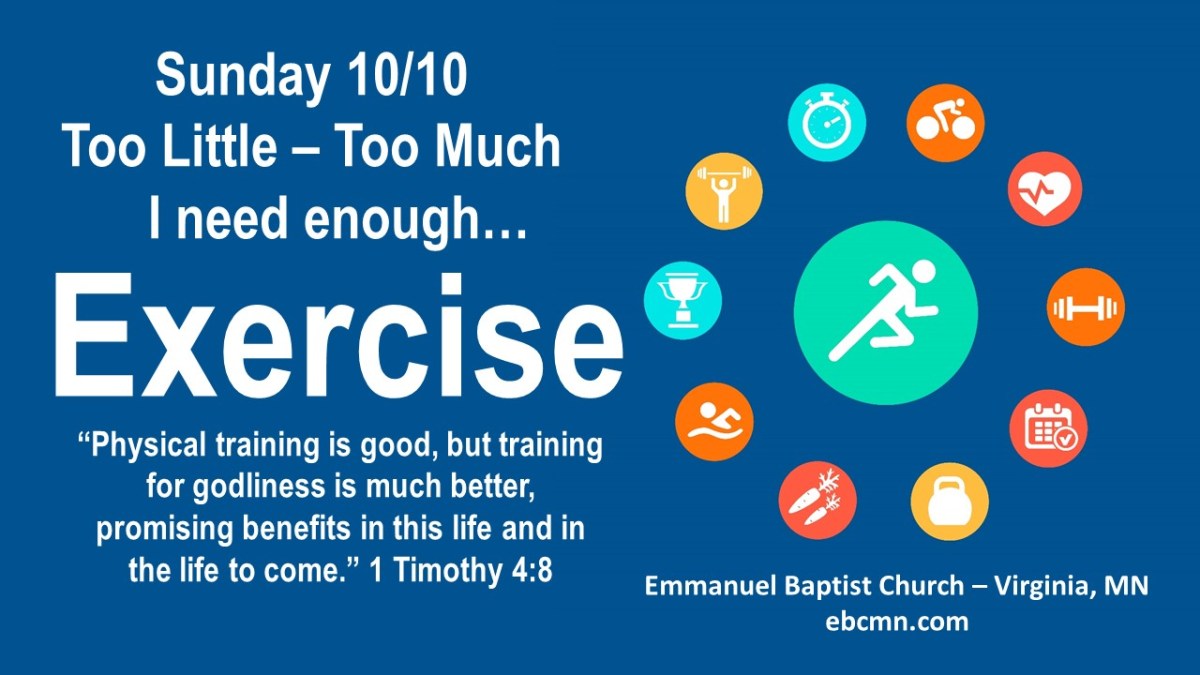 Sunday 10/10
Too Little – Too Much
I need enough…

Exercise

“Physical training is good, but training for godliness is much better, promising benefits in this life and in the life to come.” 1 Timothy 4:8

Emmanuel Baptist Church – Virginia, MN
ebcmn.com